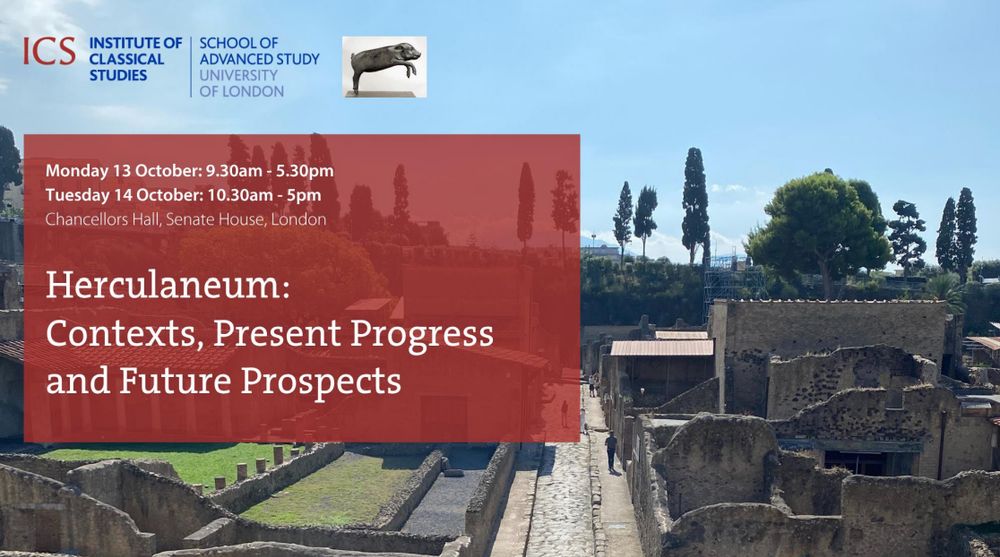 ICS INSTITUTE OF CLASSICAL STUDIES

SCHOOL OF ADVANCED STUDY UNIVERSITY OF LONDON

Monday 13 October: 9.30am - 5.30pm
Tuesday 14 October: 10.30am - 5pm
Chancellors Hall, Senate House, London

Herculaneum: Contexts, Present Progress and Future Prospects